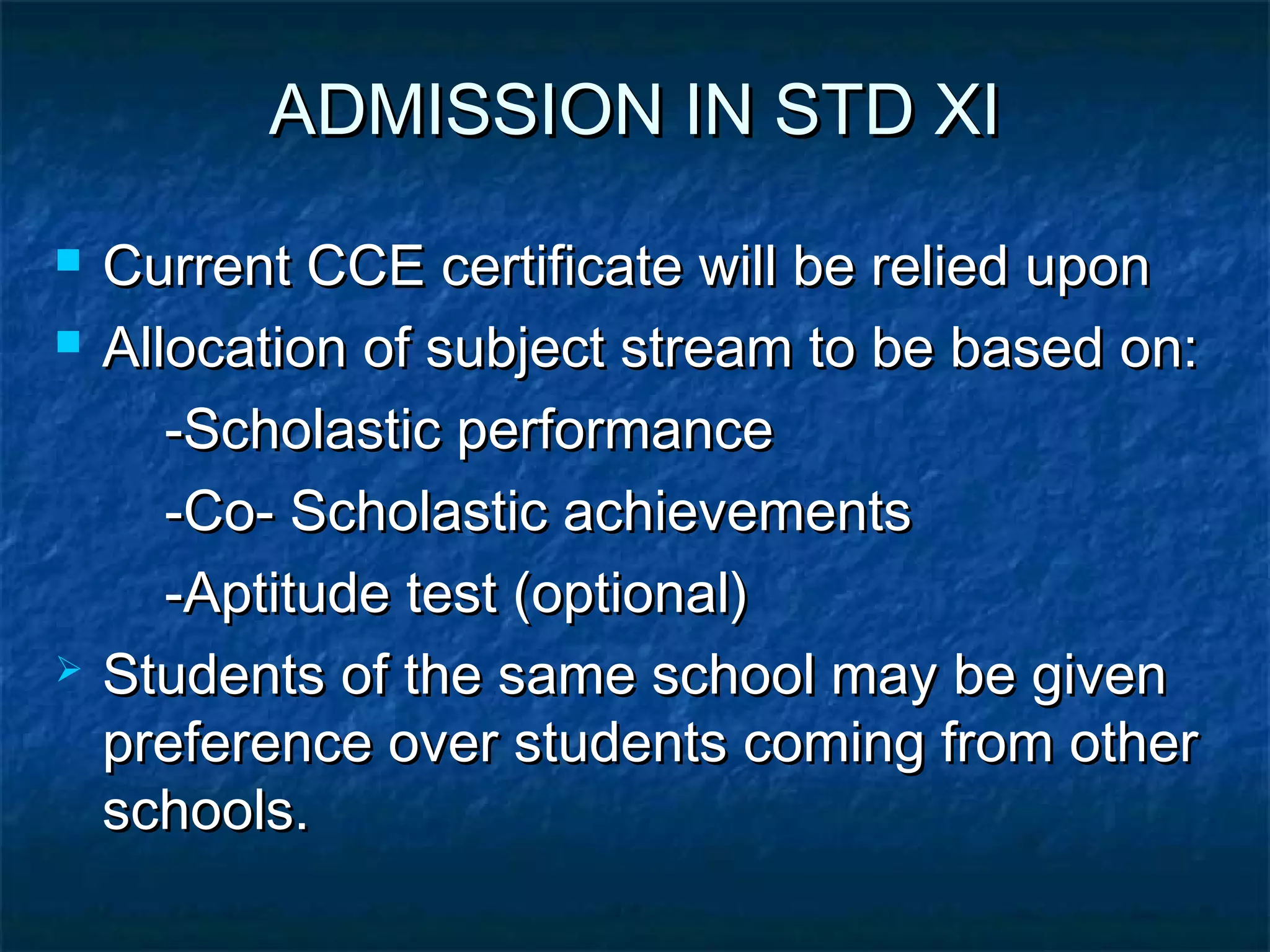 ADMISSION IN STD XI

Current CCE certificate will be relied upon

Allocation of subject stream to be based on:

-Scholastic performance

-Co- Scholastic achievements

-Aptitude test (optional)

Students of the same school may be given preference over students coming from other schools.